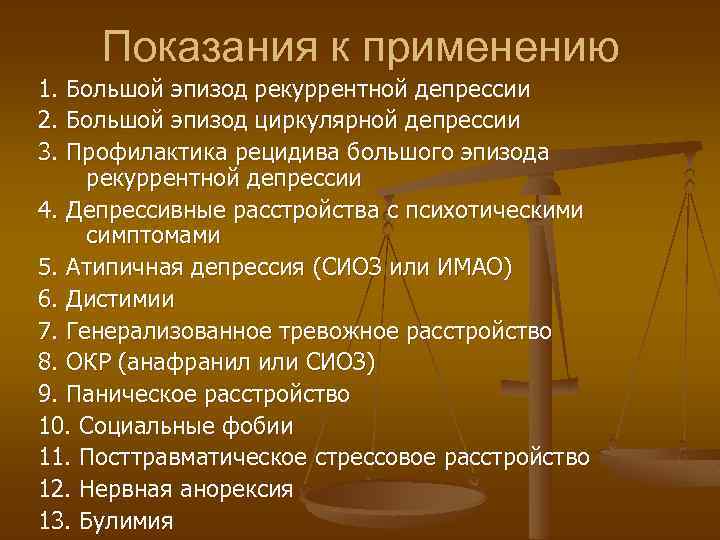 Показания к применению

1. Большой эпизод рекуррентной депрессии
2. Большой эпизод циркулярной депрессии
3. Профилактика рецидива большого эпизода рекуррентной депрессии
4. Депрессивные расстройства с психотическими симптомами
5. Атипичная депрессия (СИОЗ или ИМАО)
6. Дистимии
7. Генерализованное тревожное расстройство
8. ОКР (анафранил или СИОЗ)
9. Паническое расстройство
10. Социальные фобии
11. Посттравматическое стрессовое расстройство
12. Нервная анорексия
13. Булимия